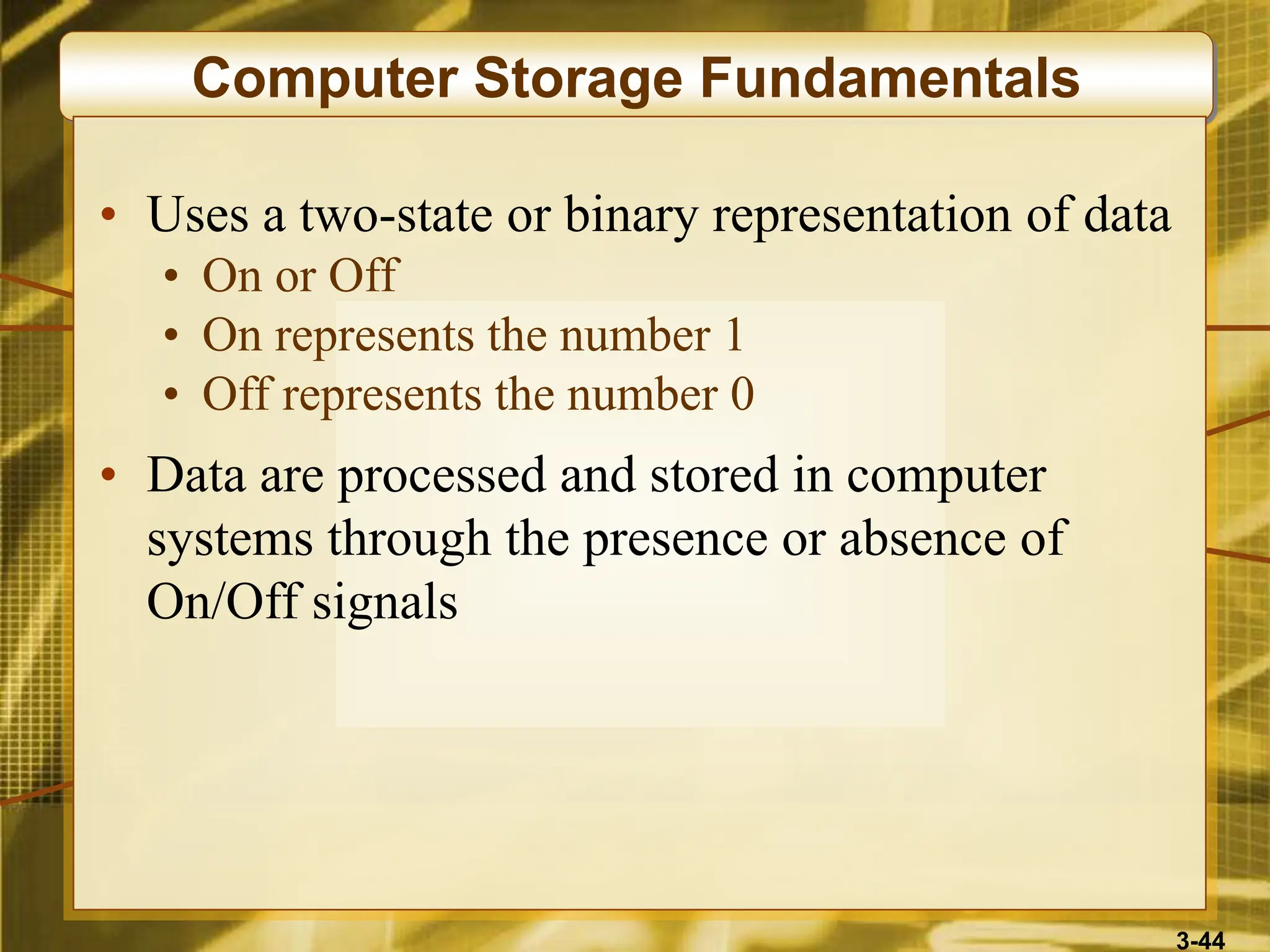 Computer Storage Fundamentals

• Uses a two-state or binary representation of data
  • On or Off
  • On represents the number 1
  • Off represents the number 0

• Data are processed and stored in computer systems through the presence or absence of On/Off signals

3-44